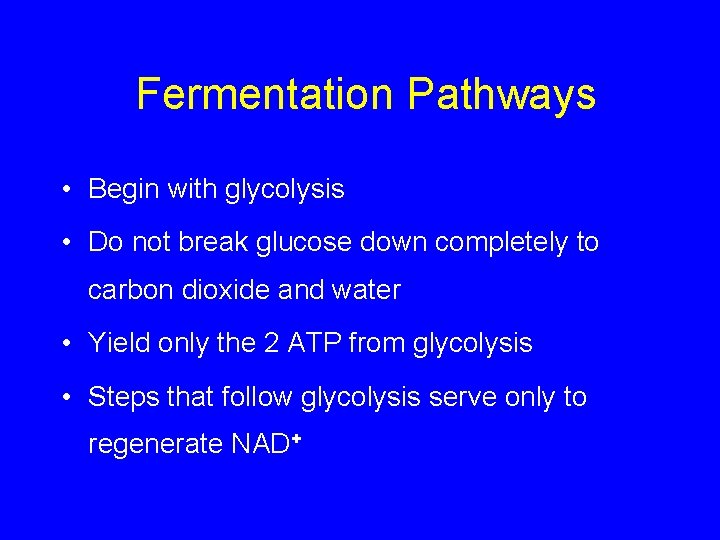 Fermentation Pathways

• Begin with glycolysis

• Do not break glucose down completely to carbon dioxide and water

• Yield only the 2 ATP from glycolysis

• Steps that follow glycolysis serve only to regenerate $NAD^+$